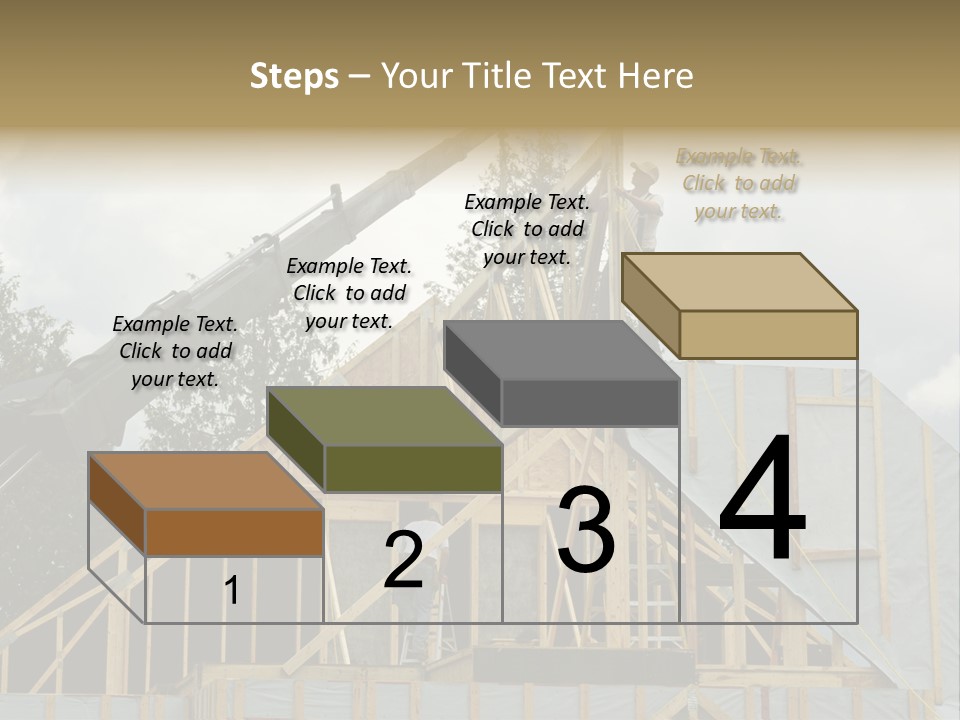 Steps – Your Title Text Here

Example Text. Click to add your text.

Example Text. Click to add your text.

Example Text. Click to add your text.

Example Text. Click to add your text.

1

2

3

4